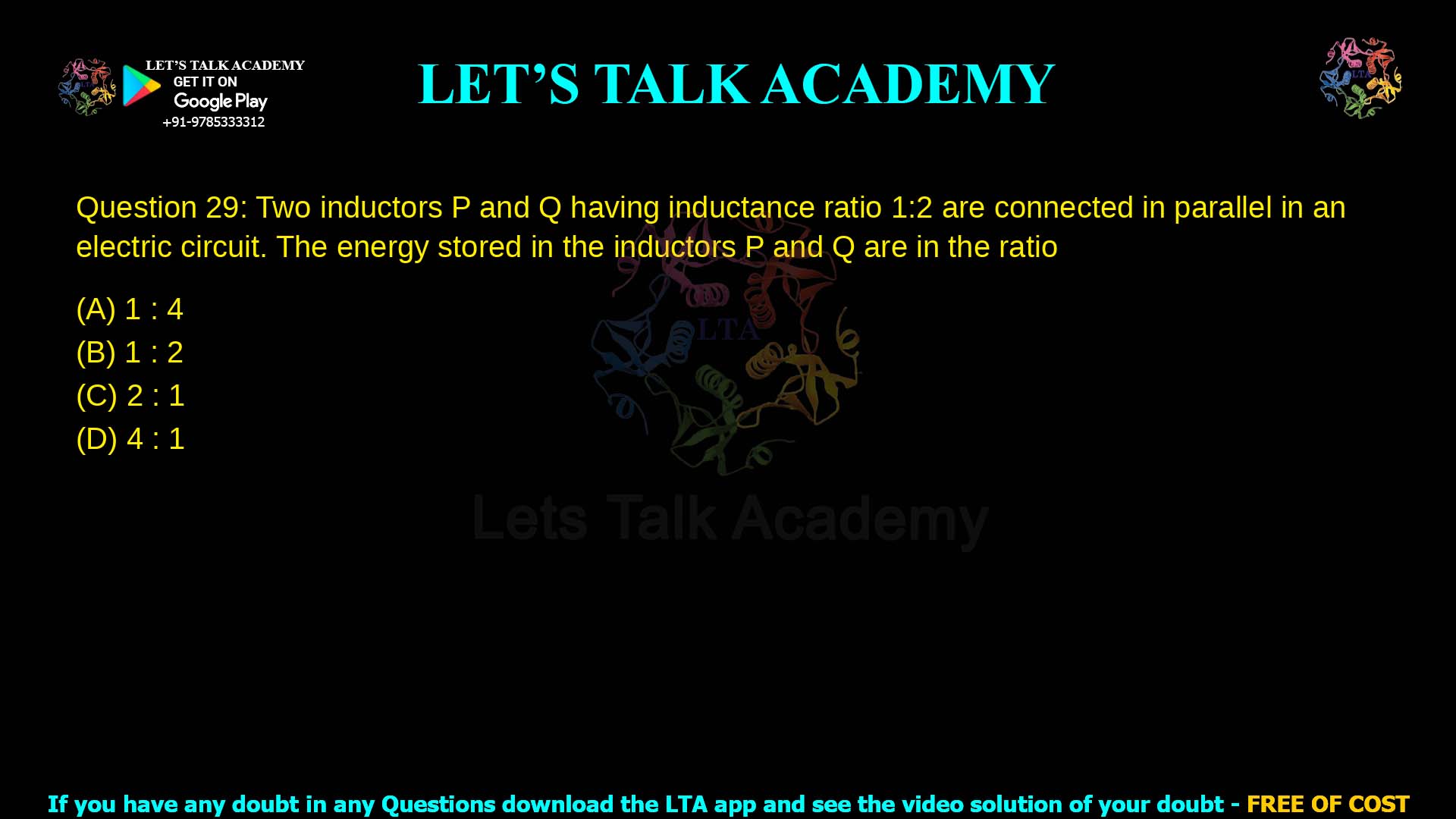 LET'S TALK ACADEMY
GET IT ON
Google Play
+91-9785333312

LET'S TALK ACADEMY

LTA

Question 29: Two inductors P and Q having inductance ratio 1:2 are connected in parallel in an electric circuit. The energy stored in the inductors P and Q are in the ratio

(A) 1 : 4
(B) 1 : 2
(C) 2 : 1
(D) 4 : 1

LTA
Lets Talk Academy

If you have any doubt in any Questions download the LTA app and see the video solution of your doubt - FREE OF COST